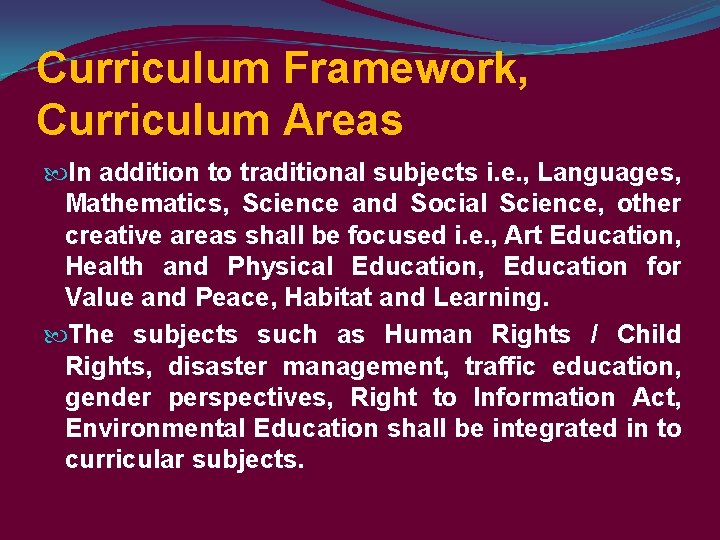 Curriculum Framework, Curriculum Areas

In addition to traditional subjects i.e., Languages, Mathematics, Science and Social Science, other creative areas shall be focused i.e., Art Education, Health and Physical Education, Education for Value and Peace, Habitat and Learning.

The subjects such as Human Rights / Child Rights, disaster management, traffic education, gender perspectives, Right to Information Act, Environmental Education shall be integrated in to curricular subjects.